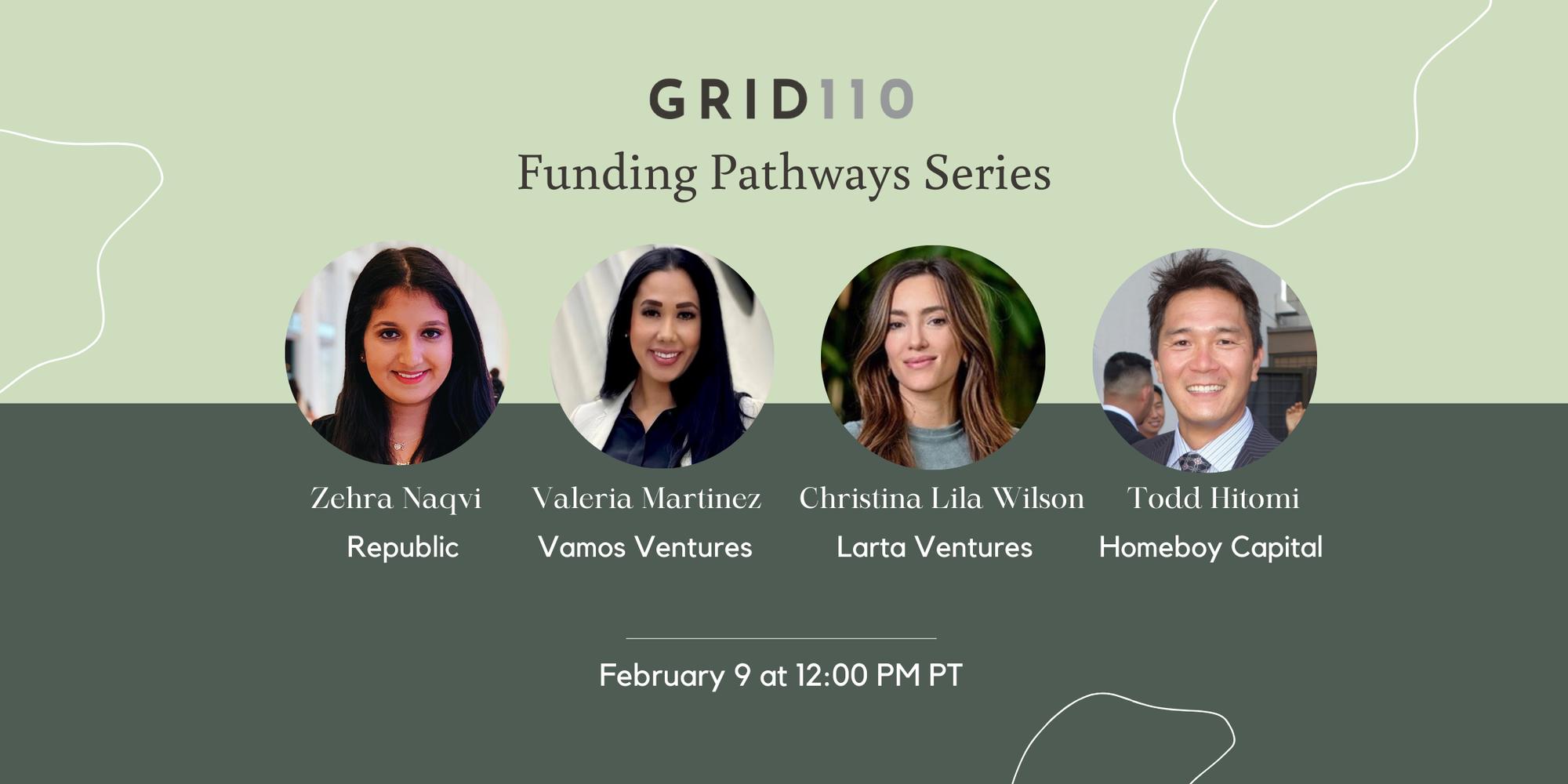 GRID110

Funding Pathways Series

Zehra Naqvi
Republic

Valeria Martinez
Vamos Ventures

Christina Lila Wilson
Larta Ventures

Todd Hitomi
Homeboy Capital

February 9 at 12:00 PM PT